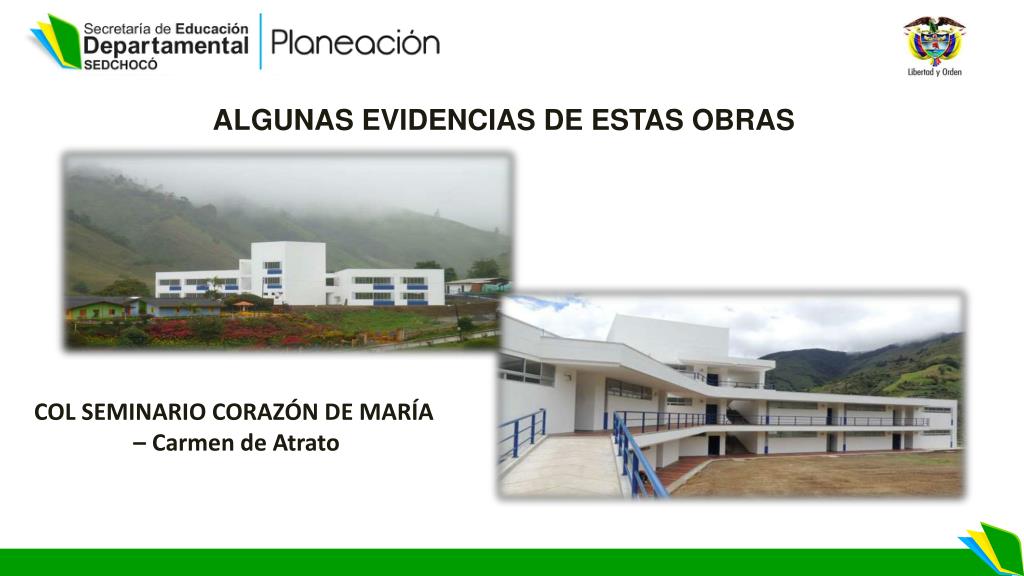 Secretaría de Educación Departamental SEDCHOCÓ

Planeación

Libertad y Orden

ALGUNAS EVIDENCIAS DE ESTAS OBRAS

COL SEMINARIO CORAZÓN DE MARÍA – Carmen de Atrato